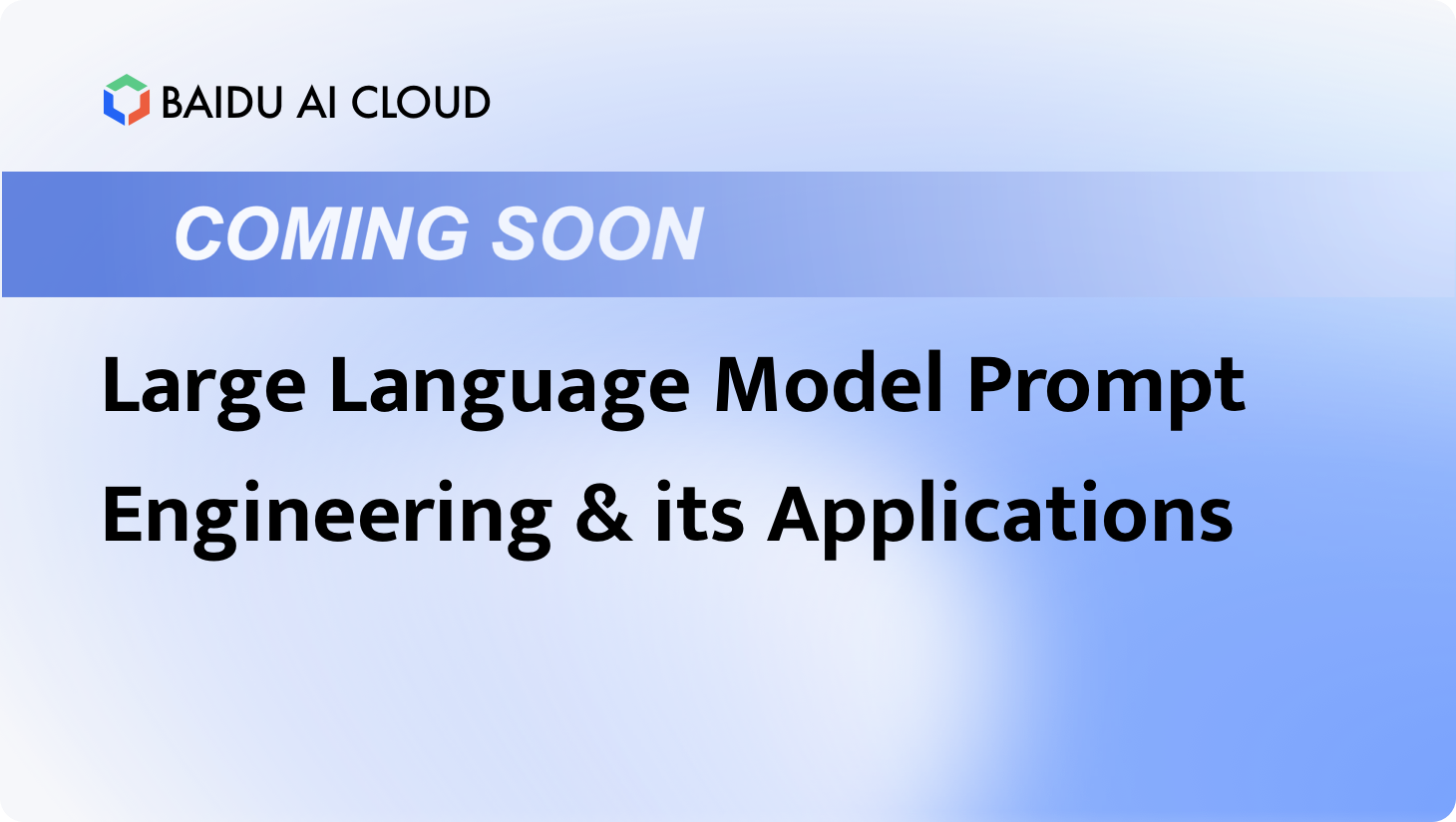 BAIDU AI CLOUD

COMING SOON

Large Language Model Prompt Engineering & its Applications